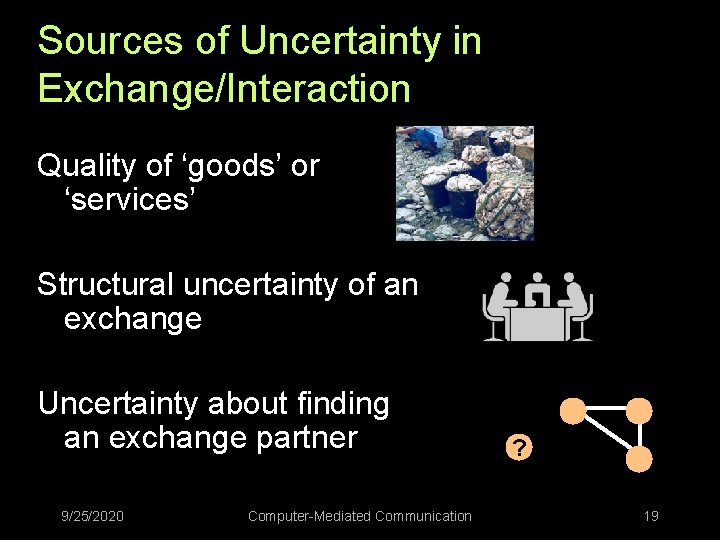 Sources of Uncertainty in Exchange/Interaction

Quality of ‘goods’ or ‘services’

Structural uncertainty of an exchange

Uncertainty about finding an exchange partner

?

9/25/2020 Computer-Mediated Communication 19